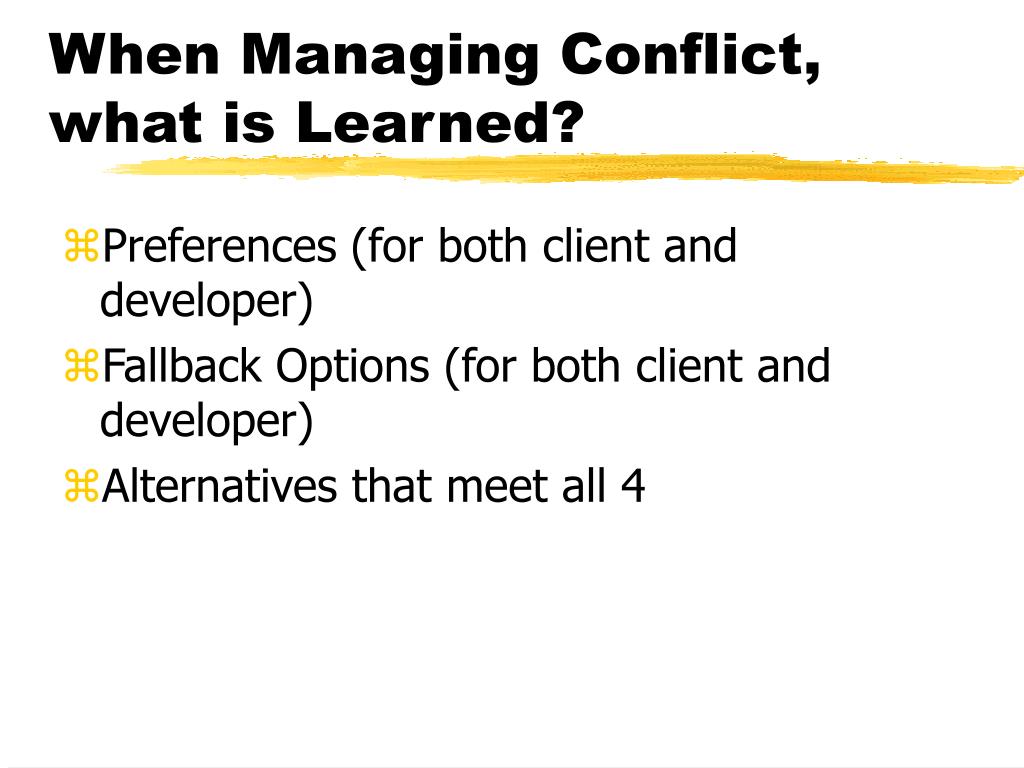 When Managing Conflict, what is Learned?

⌘Preferences (for both client and developer)
⌘Fallback Options (for both client and developer)
⌘Alternatives that meet all 4